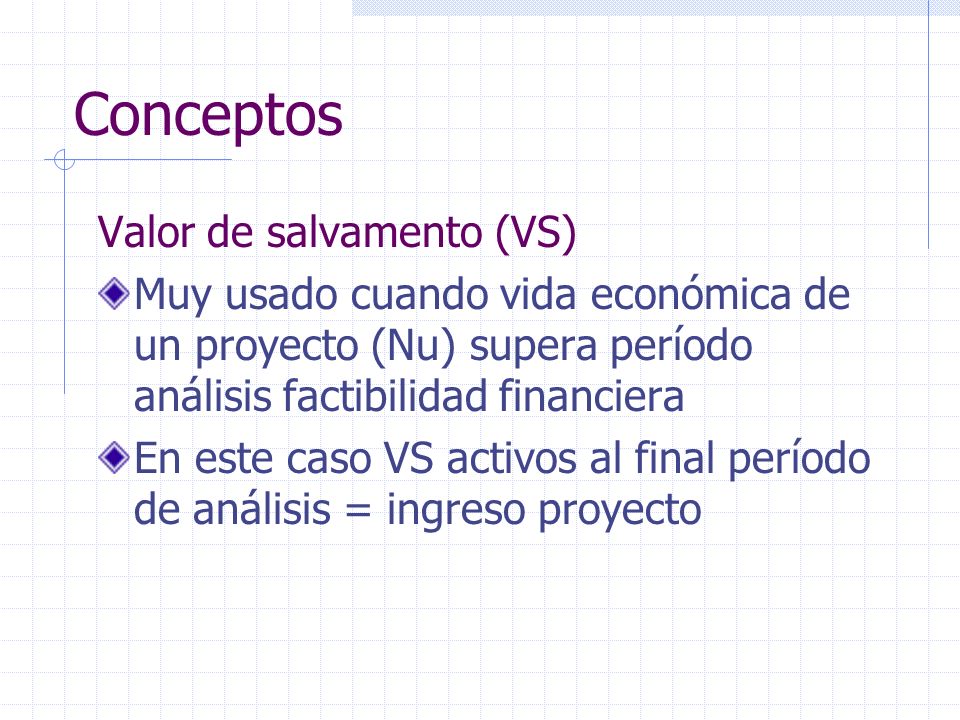 Conceptos

Valor de salvamento (VS)

Muy usado cuando vida económica de un proyecto (Nu) supera período análisis factibilidad financiera

En este caso VS activos al final período de análisis = ingreso proyecto